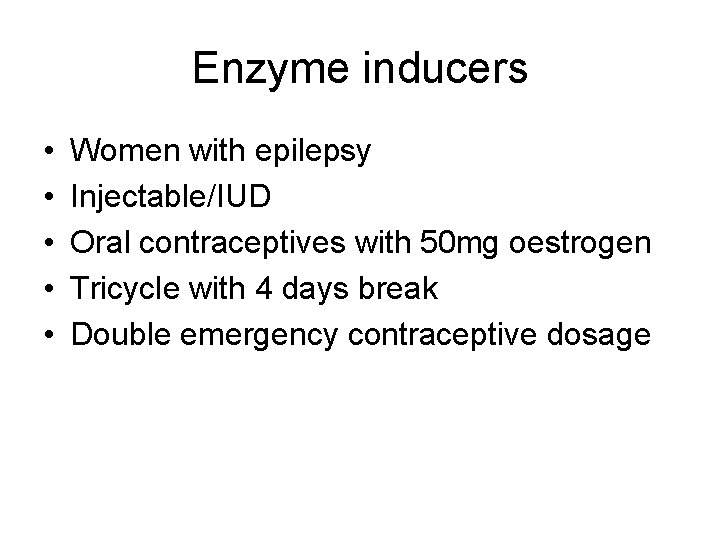 Enzyme inducers

• Women with epilepsy
• Injectable/IUD
• Oral contraceptives with 50mg oestrogen
• Tricycle with 4 days break
• Double emergency contraceptive dosage